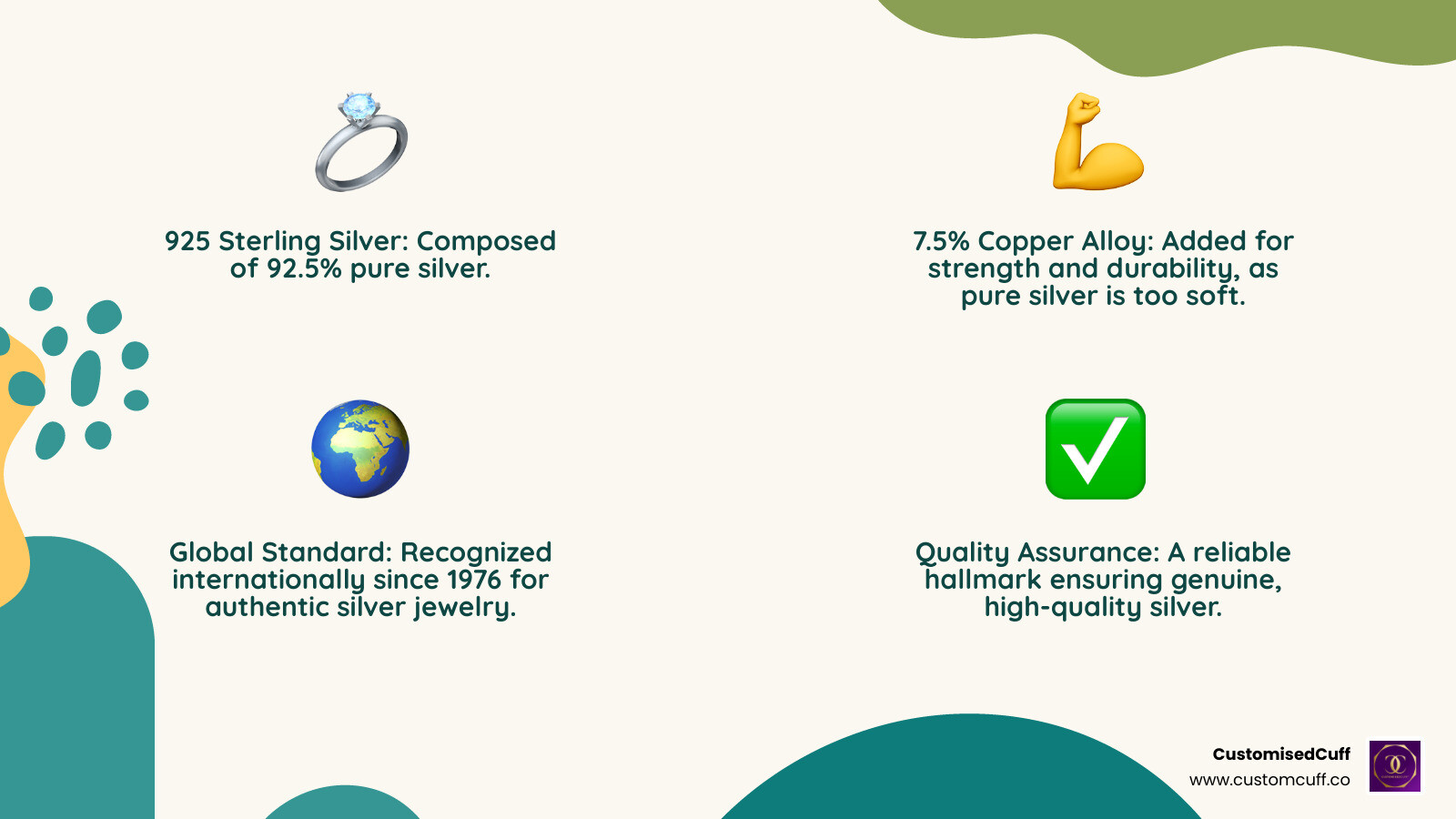 925 Sterling Silver: Composed of 92.5% pure silver.

7.5% Copper Alloy: Added for strength and durability, as pure silver is too soft.

Global Standard: Recognized internationally since 1976 for authentic silver jewelry.

Quality Assurance: A reliable hallmark ensuring genuine, high-quality silver.

CustomisedCuff
www.customcuff.co